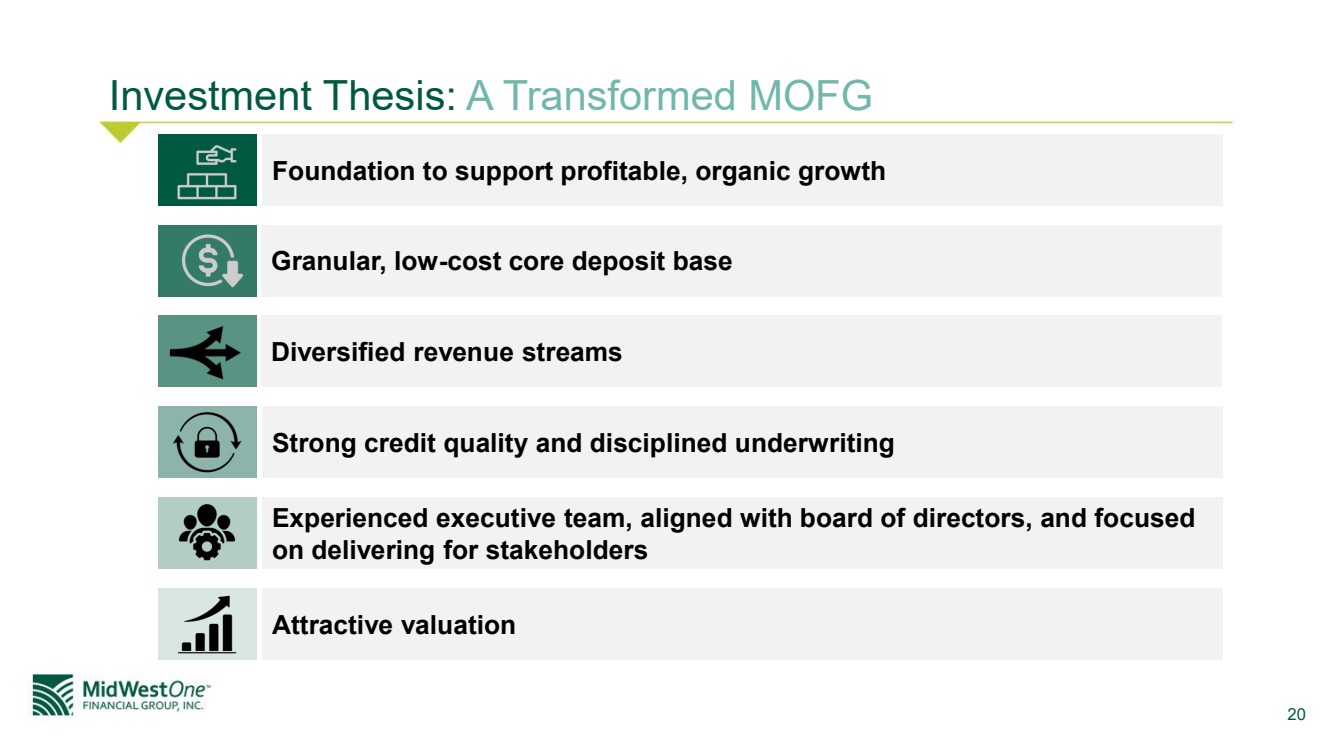 Investment Thesis: A Transformed MOFG

Foundation to support profitable, organic growth

Granular, low-cost core deposit base

Diversified revenue streams

Strong credit quality and disciplined underwriting

Experienced executive team, aligned with board of directors, and focused on delivering for stakeholders

Attractive valuation

MidWestOne™
FINANCIAL GROUP, INC.

20